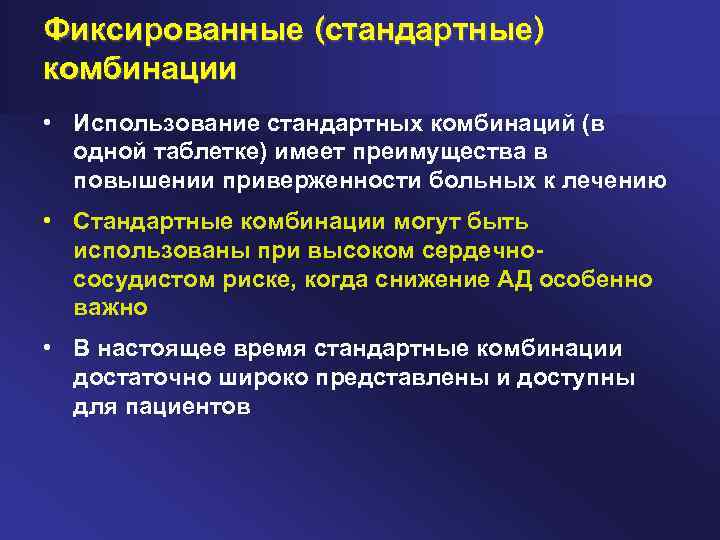 Фиксированные (стандартные) комбинации

• Использование стандартных комбинаций (в одной таблетке) имеет преимущества в повышении приверженности больных к лечению

• Стандартные комбинации могут быть использованы при высоком сердечно-сосудистом риске, когда снижение АД особенно важно

• В настоящее время стандартные комбинации достаточно широко представлены и доступны для пациентов